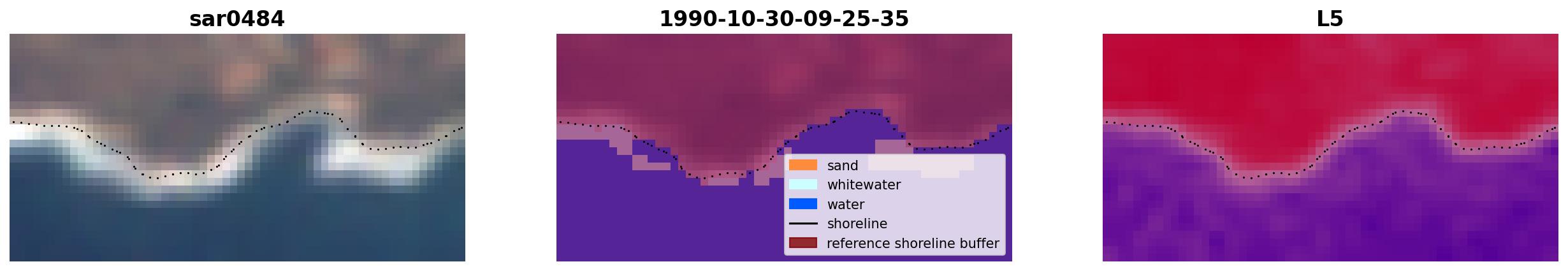 sar0484

1990-10-30-09-25-35

sand
whitewater
water
shoreline
reference shoreline buffer

L5